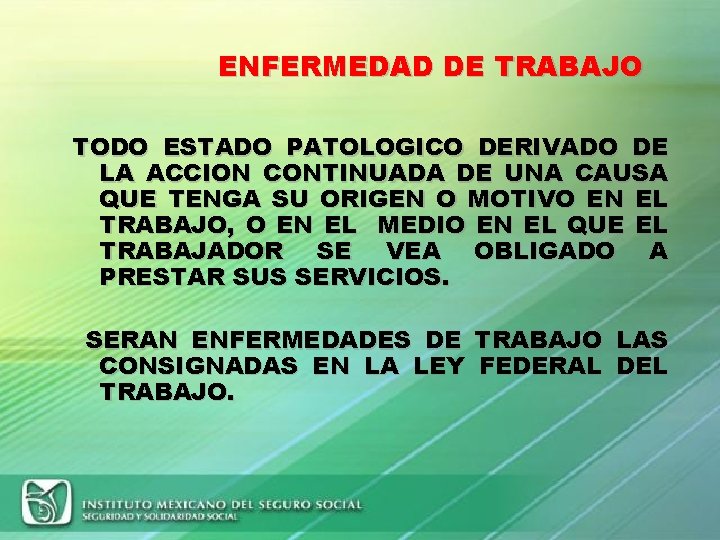 ENFERMEDAD DE TRABAJO

TODO ESTADO PATOLOGICO DERIVADO DE LA ACCION CONTINUADA DE UNA CAUSA QUE TENGA SU ORIGEN O MOTIVO EN EL TRABAJO, O EN EL MEDIO EN EL QUE EL TRABAJADOR SE VEA OBLIGADO A PRESTAR SUS SERVICIOS.

SERAN ENFERMEDADES DE TRABAJO LAS CONSIGNADAS EN LA LEY FEDERAL DEL TRABAJO.

INSTITUTO MEXICANO DEL SEGURO SOCIAL
SEGURIDAD Y SOLIDARIDAD SOCIAL